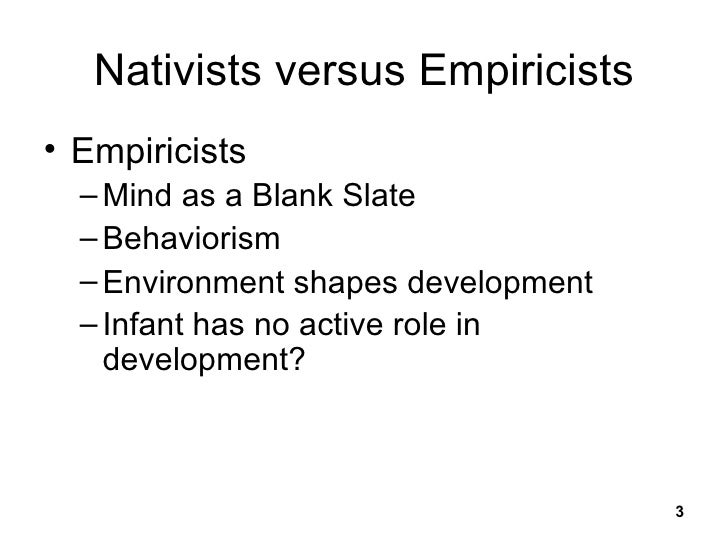 Nativists versus Empiricists

• Empiricists
– Mind as a Blank Slate
– Behaviorism
– Environment shapes development
– Infant has no active role in development?

3